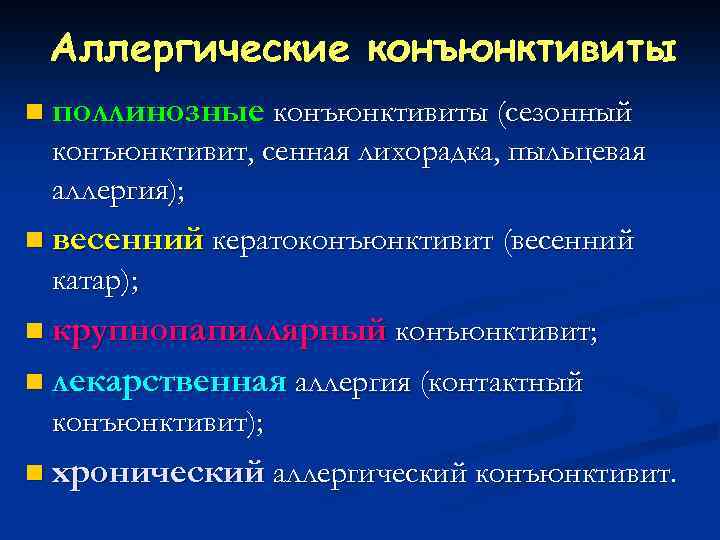 Аллергические конъюнктивиты

- поллинозные конъюнктивиты (сезонный конъюнктивит, сенная лихорадка, пыльцевая аллергия);
- весенний кератоконъюнктивит (весенний катар);
- крупнопапиллярный конъюнктивит;
- лекарственная аллергия (контактный конъюнктивит);
- хронический аллергический конъюнктивит.